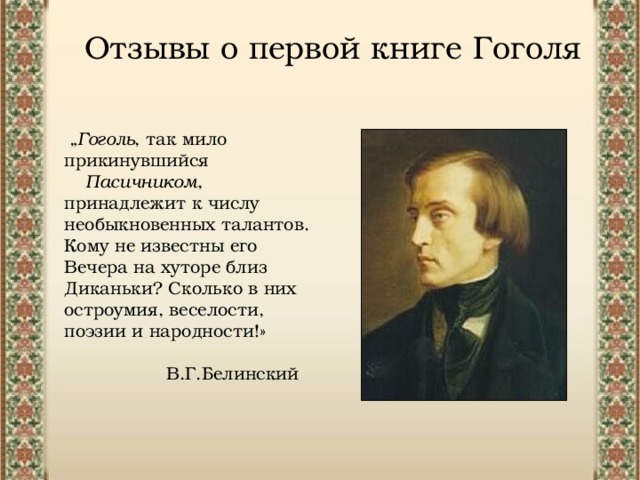 Отзывы о первой книге Гоголя

„Гоголь, так мило прикинувшийся Пасичником, принадлежит к числу необыкновенных талантов. Кому не известны его Вечера на хуторе близ Диканьки? Сколько в них остроумия, веселости, поэзии и народности!»

В.Г.Белинский